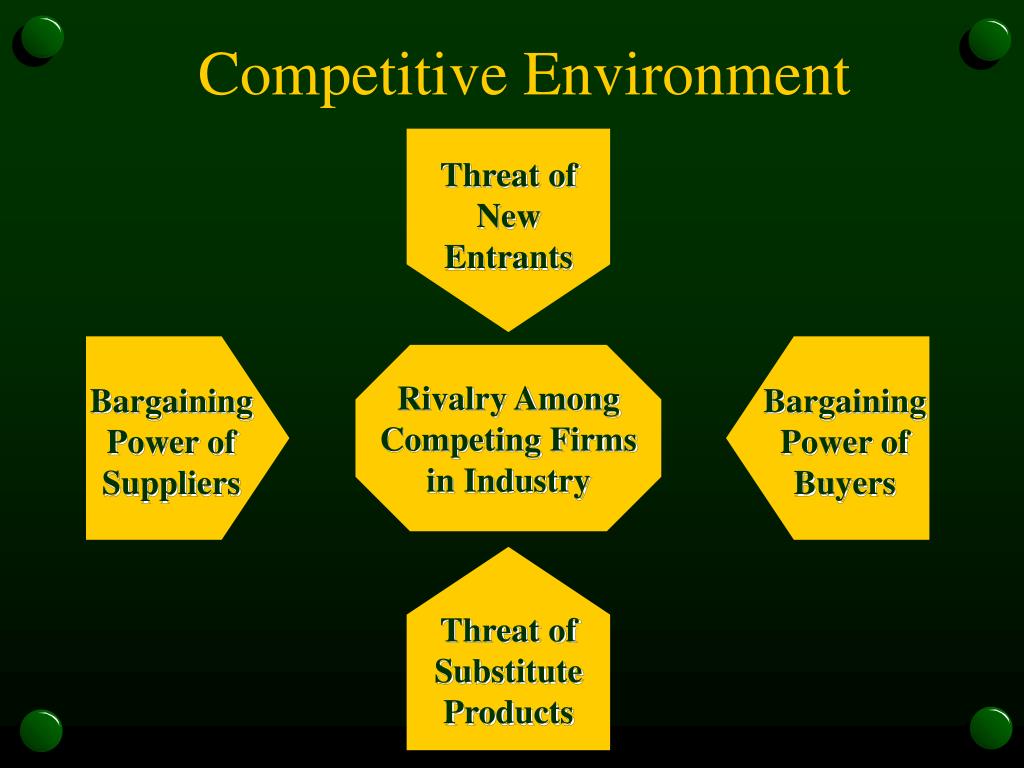 Competitive Environment

Threat of New Entrants

Bargaining Power of Suppliers

Rivalry Among Competing Firms in Industry

Bargaining Power of Buyers

Threat of Substitute Products